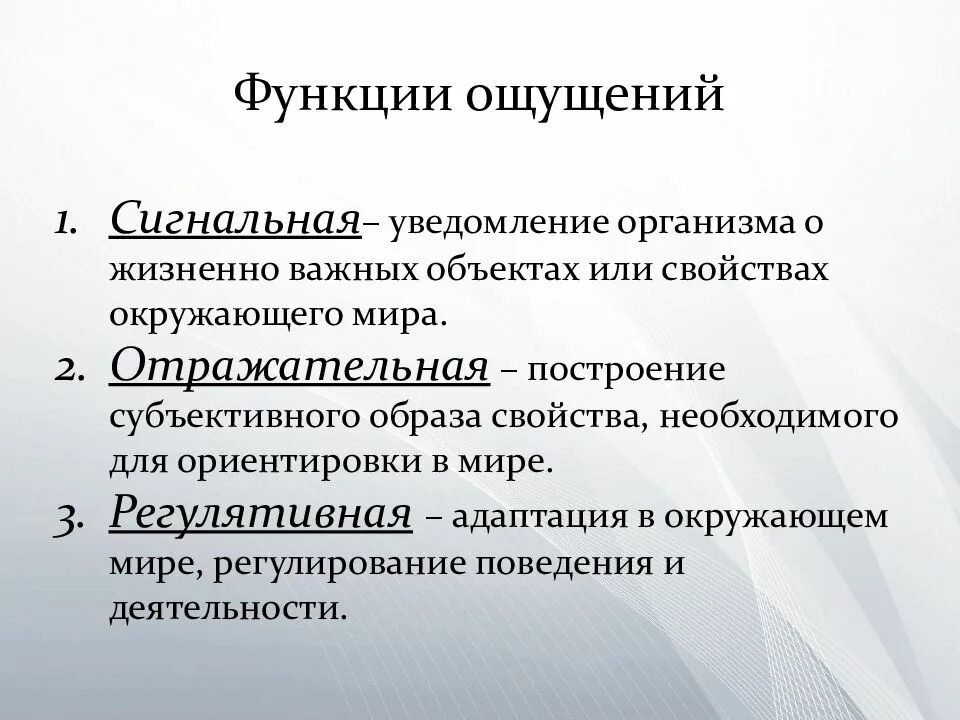 Функции ощущений

1. Сигнальная– уведомление организма о жизненно важных объектах или свойствах окружающего мира.
2. Отражательная – построение субъективного образа свойства, необходимого для ориентировки в мире.
3. Регулятивная – адаптация в окружающем мире, регулирование поведения и деятельности.